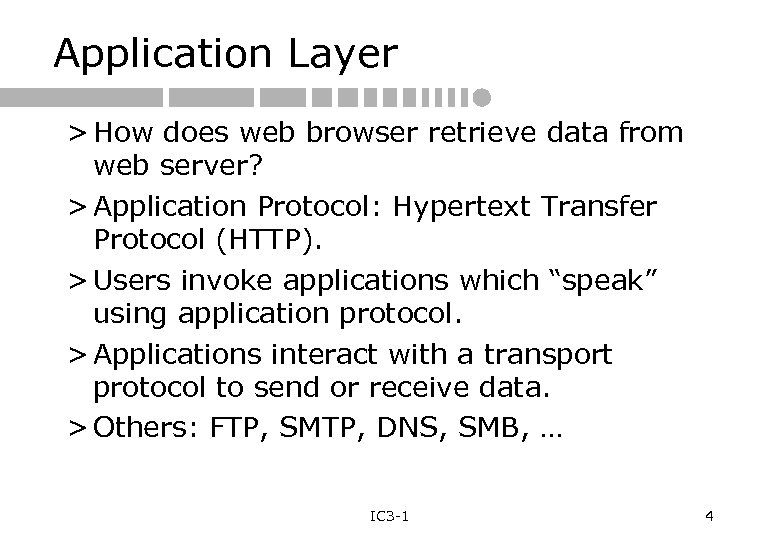 Application Layer

> How does web browser retrieve data from web server?

> Application Protocol: Hypertext Transfer Protocol (HTTP).

> Users invoke applications which “speak” using application protocol.

> Applications interact with a transport protocol to send or receive data.

> Others: FTP, SMTP, DNS, SMB, …

IC3-1

4